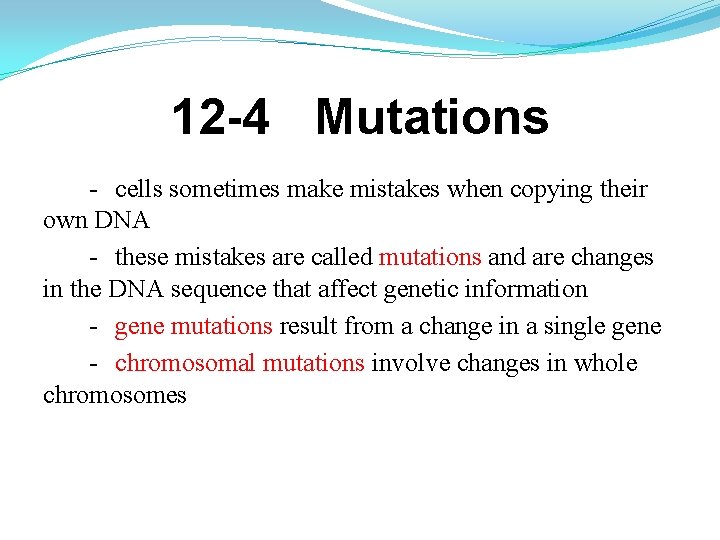 12-4 Mutations

- cells sometimes make mistakes when copying their own DNA

- these mistakes are called mutations and are changes in the DNA sequence that affect genetic information

- gene mutations result from a change in a single gene

- chromosomal mutations involve changes in whole chromosomes